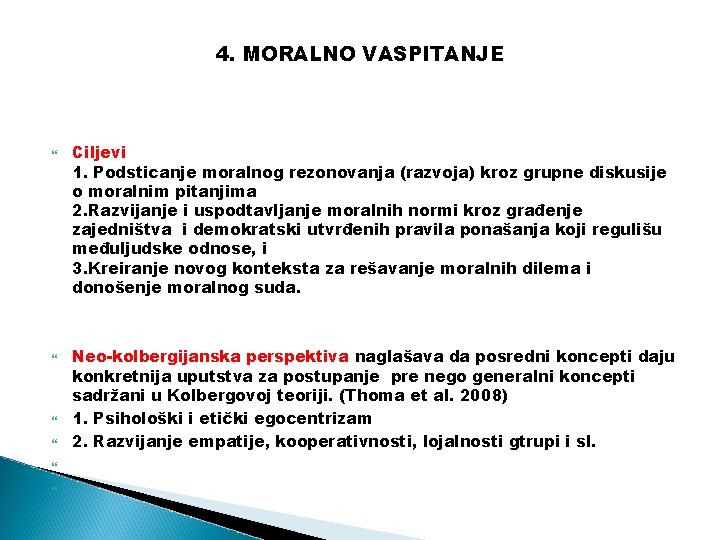 4. MORALNO VASPITANJE

Ciljevi
1. Podsticanje moralnog rezonovanja (razvoja) kroz grupne diskusije o moralnim pitanjima
2.Razvijanje i uspodtavljanje moralnih normi kroz građenje zajedništva i demokratski utvrđenih pravila ponašanja koji regulišu međuljudske odnose, i
3.Kreiranje novog konteksta za rešavanje moralnih dilema i donošenje moralnog suda.

Neo-kolbergijanska perspektiva naglašava da posredni koncepti daju konkretnija uputstva za postupanje pre nego generalni koncepti sadržani u Kolbergovoj teoriji. (Thoma et al. 2008)

1. Psihološki i etički egocentrizam

2. Razvijanje empatije, kooperativnosti, lojalnosti gtrupi i sl.